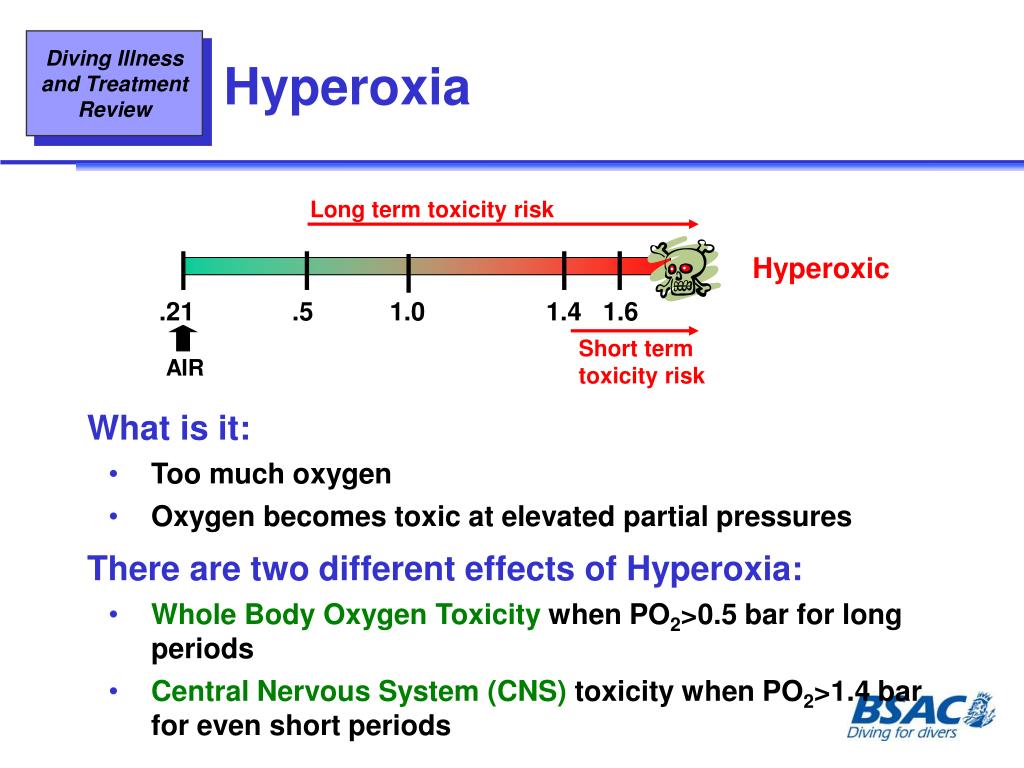 Diving Illness and Treatment Review

Hyperoxia

Long term toxicity risk

Hyperoxic

.21 .5 1.0 1.4 1.6

AIR

Short term toxicity risk

What is it:

• Too much oxygen
• Oxygen becomes toxic at elevated partial pressures

There are two different effects of Hyperoxia:

• Whole Body Oxygen Toxicity when $PO_2$>0.5 bar for long periods
• Central Nervous System (CNS) toxicity when $PO_2$>1.4 bar for even short periods

BSAC
Diving for divers